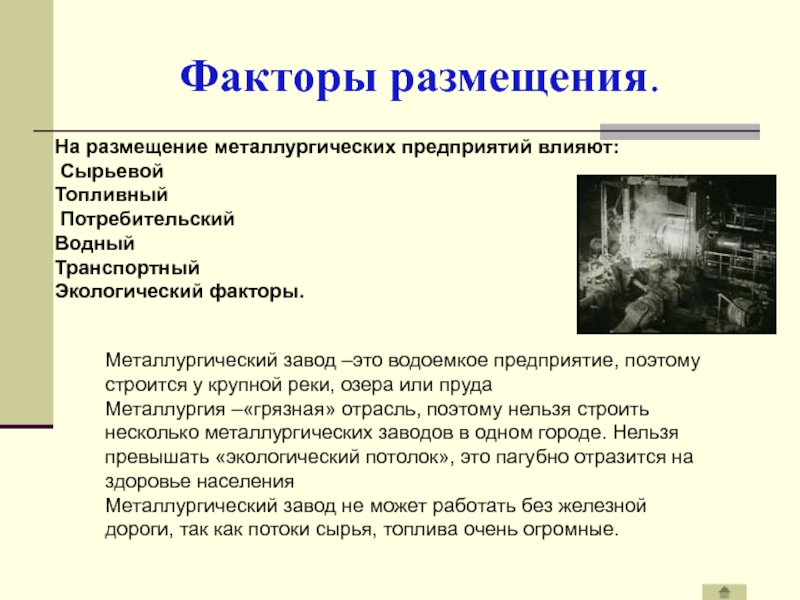 Факторы размещения.

На размещение металлургических предприятий влияют:
Сырьевой
Топливный
Потребительский
Водный
Транспортный
Экологический факторы.

Металлургический завод –это водоемкое предприятие, поэтому строится у крупной реки, озера или пруда
Металлургия –«грязная» отрасль, поэтому нельзя строить несколько металлургических заводов в одном городе. Нельзя превышать «экологический потолок», это пагубно отразится на здоровье населения
Металлургический завод не может работать без железной дороги, так как потоки сырья, топлива очень огромные.